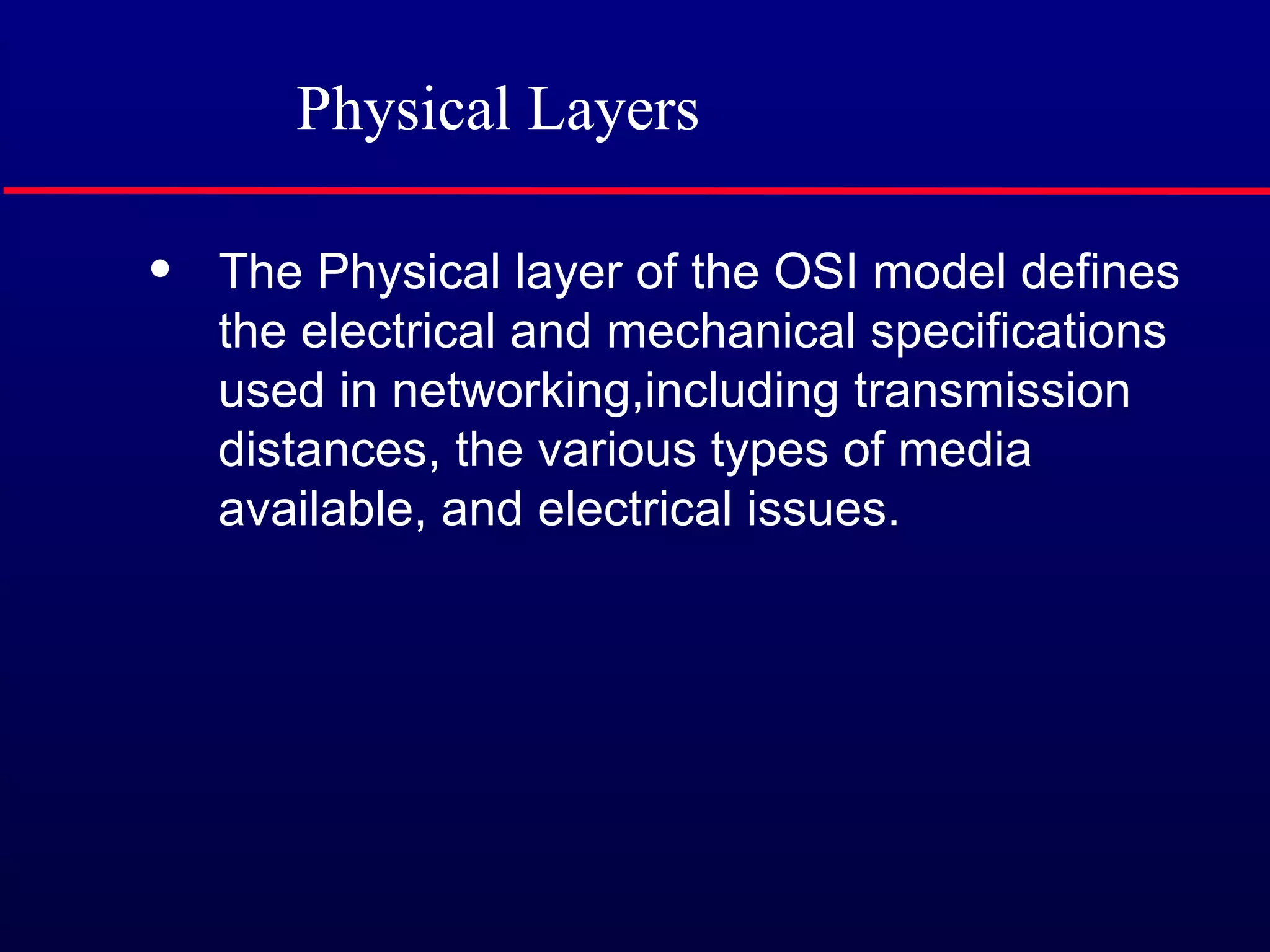 Physical Layers

• The Physical layer of the OSI model defines the electrical and mechanical specifications used in networking,including transmission distances, the various types of media available, and electrical issues.